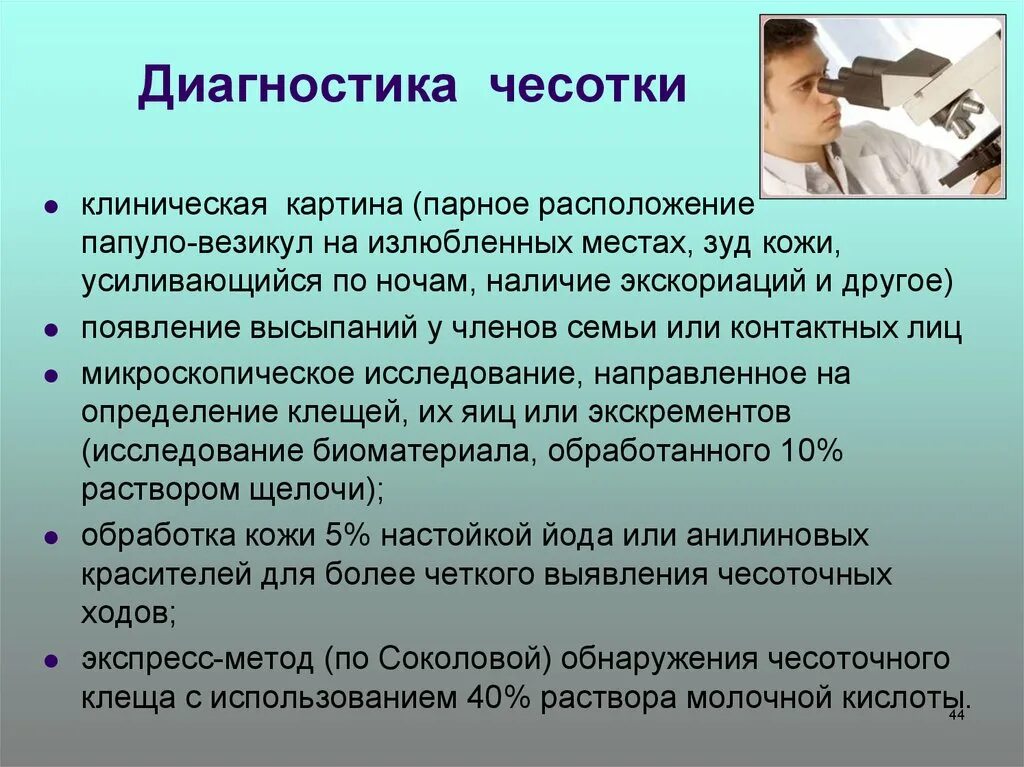 Диагностика чесотки

- клиническая картина (парное расположение папуло-везикул на излюбленных местах, зуд кожи, усиливающийся по ночам, наличие экскориаций и другое)
- появление высыпаний у членов семьи или контактных лиц
- микроскопическое исследование, направленное на определение клещей, их яиц или экскрементов (исследование биоматериала, обработанного 10% раствором щелочи);
- обработка кожи 5% настойкой йода или анилиновых красителей для более четкого выявления чесоточных ходов;
- экспресс-метод (по Соколовой) обнаружения чесоточного клеща с использованием 40% раствора молочной кислоты.

44